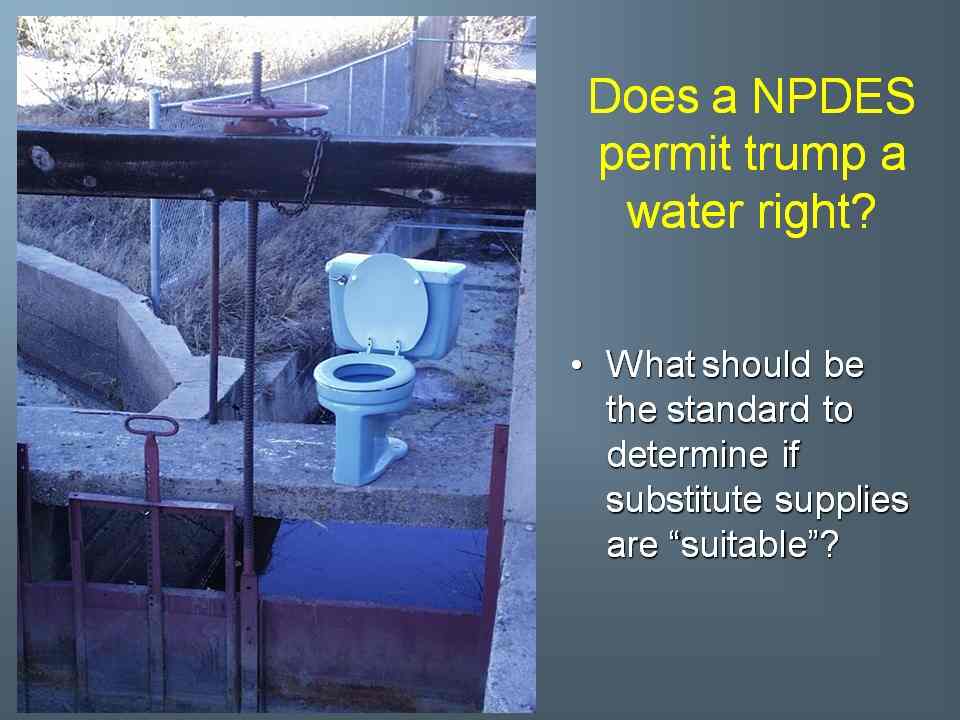 Does a NPDES permit trump a water right?

• What should be the standard to determine if substitute supplies are “suitable”?